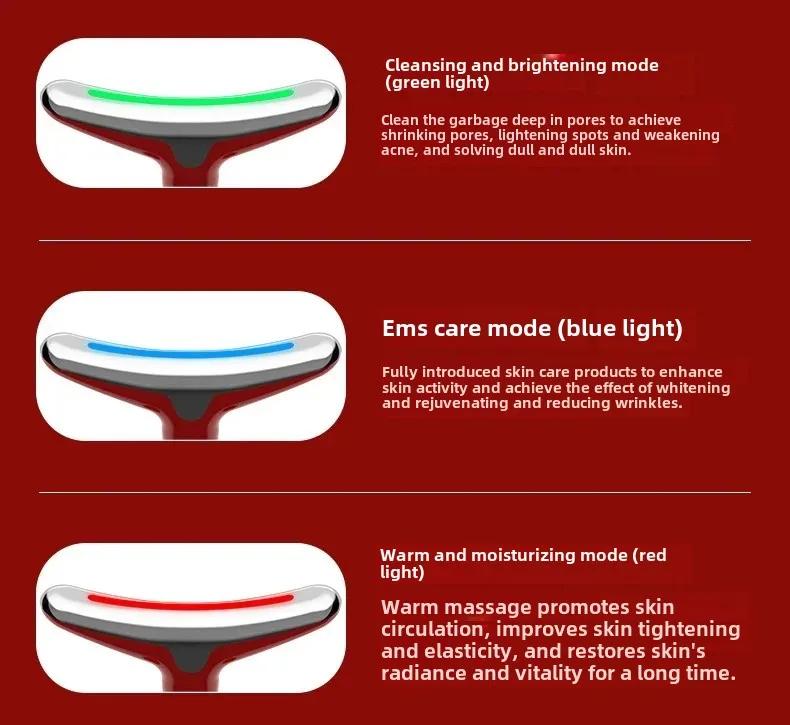 Cleansing and brightening mode (green light)

Clean the garbage deep in pores to achieve shrinking pores, lightening spots and weakening acne, and solving dull and dull skin.

Ems care mode (blue light)

Fully introduced skin care products to enhance skin activity and achieve the effect of whitening and rejuvenating and reducing wrinkles.

Warm and moisturizing mode (red light)

Warm massage promotes skin circulation, improves skin tightening and elasticity, and restores skin's radiance and vitality for a long time.